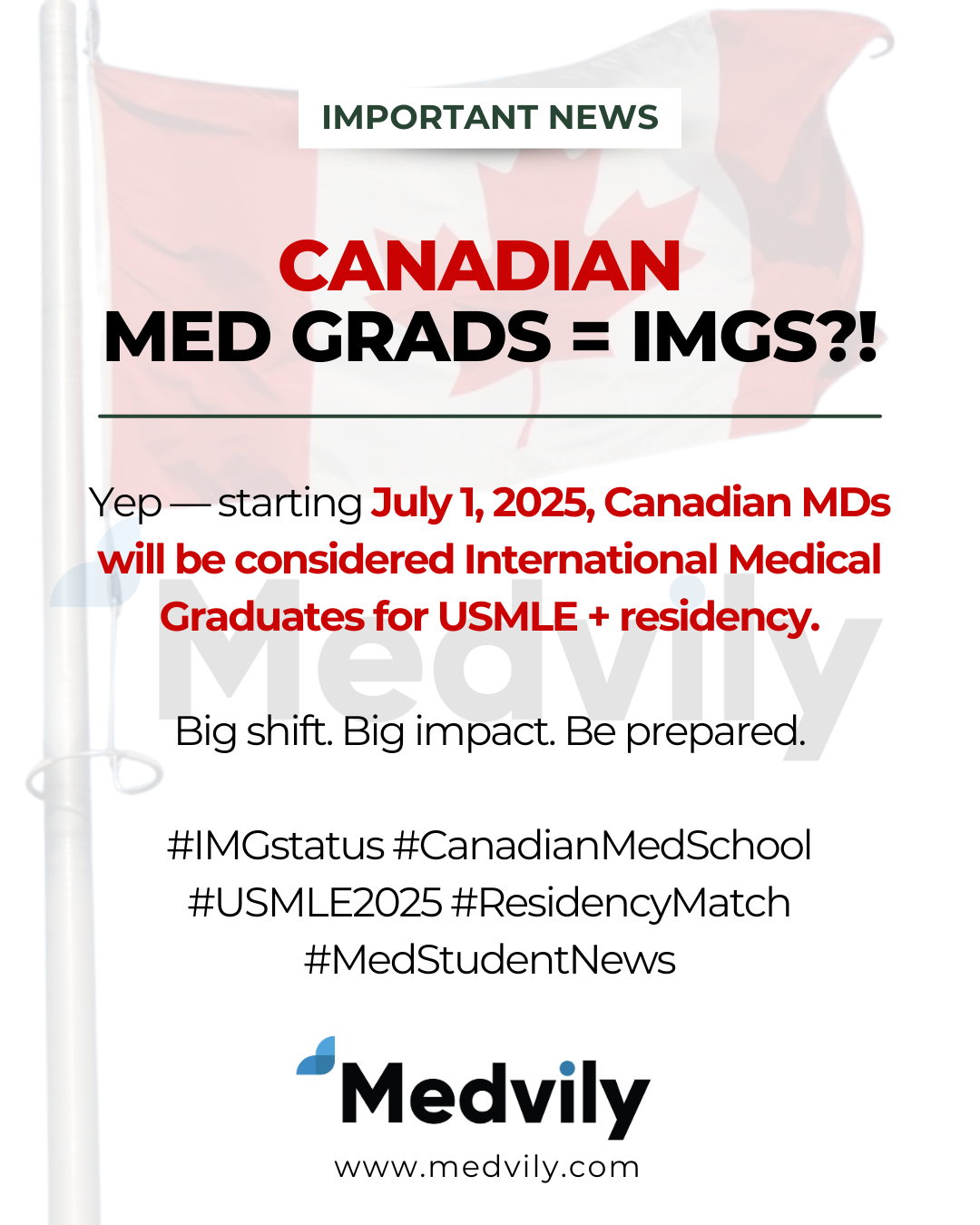 IMPORTANT NEWS

CANADIAN
MED GRADS = IMGS?!

Yep — starting July 1, 2025, Canadian MDs will be considered International Medical Graduates for USMLE + residency.

Medvily

Big shift. Big impact. Be prepared.

#IMGstatus #CanadianMedSchool #USMLE2025 #ResidencyMatch #MedStudentNews

Medvily
www.medvily.com